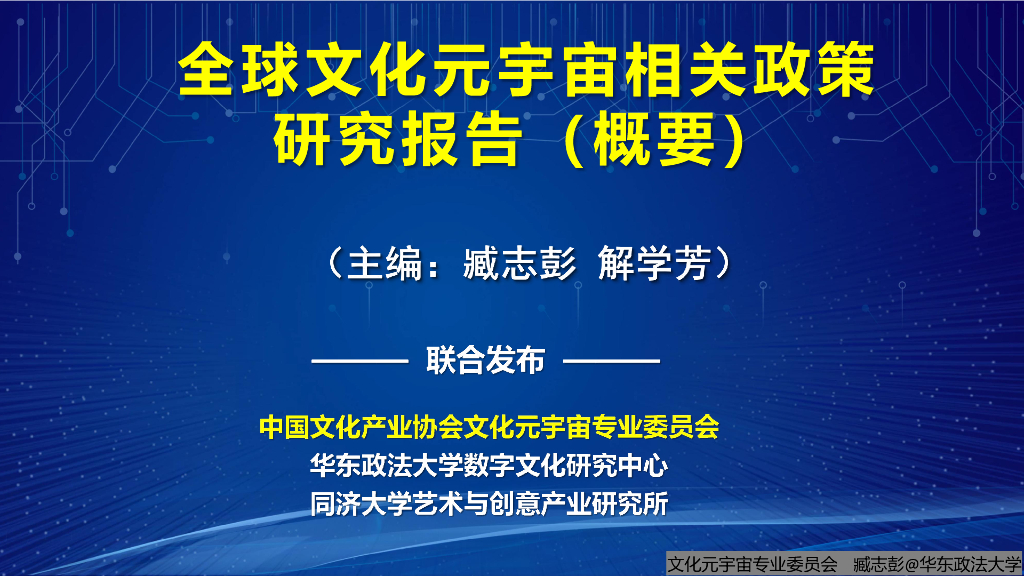 全球文化元宇宙相关政策研究报告（概要）

（主编：臧志彭 解学芳）

——— 联合发布 ———

中国文化产业协会文化元宇宙专业委员会
华东政法大学数字文化研究中心
同济大学艺术与创意产业研究所

文化元宇宙专业委员会 臧志彭@华东政法大学